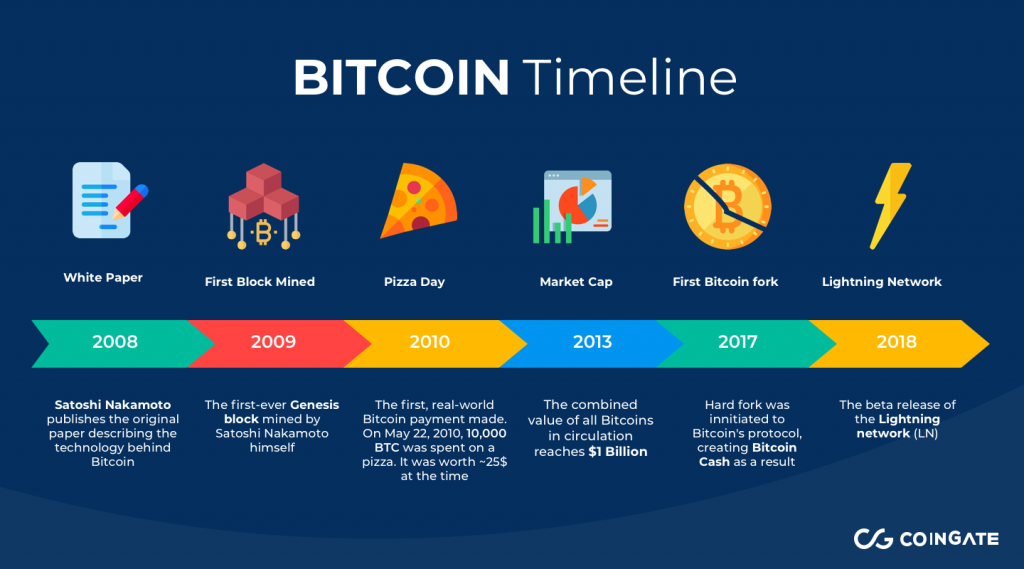 BITCOIN Timeline

White Paper

First Block Mined

Pizza Day

Market Cap

First Bitcoin fork

Lightning Network

2008

2009

2010

2013

2017

2018

Satoshi Nakamoto publishes the original paper describing the technology behind Bitcoin

The first-ever Genesis block mined by Satoshi Nakamoto himself

The first, real-world Bitcoin payment made. On May 22, 2010, 10,000 BTC was spent on a pizza. It was worth ~25$ at the time

The combined value of all Bitcoins in circulation reaches $1 Billion

Hard fork was innitiated to Bitcoin's protocol, creating Bitcoin Cash as a result

The beta release of the Lightning network (LN)

COINGATE